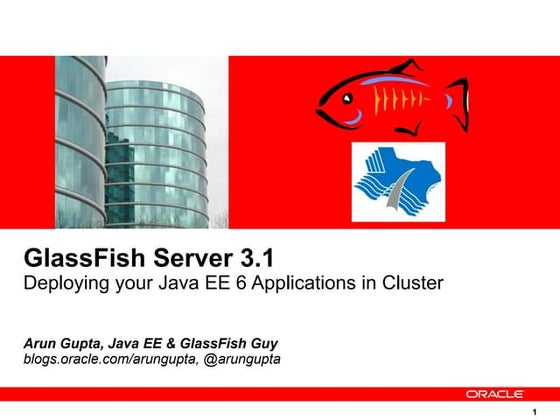 GlassFish Server 3.1
Deploying your Java EE 6 Applications in Cluster

Arun Gupta, Java EE & GlassFish Guy
blogs.oracle.com/arungupta, @arungupta

ORACLE

1